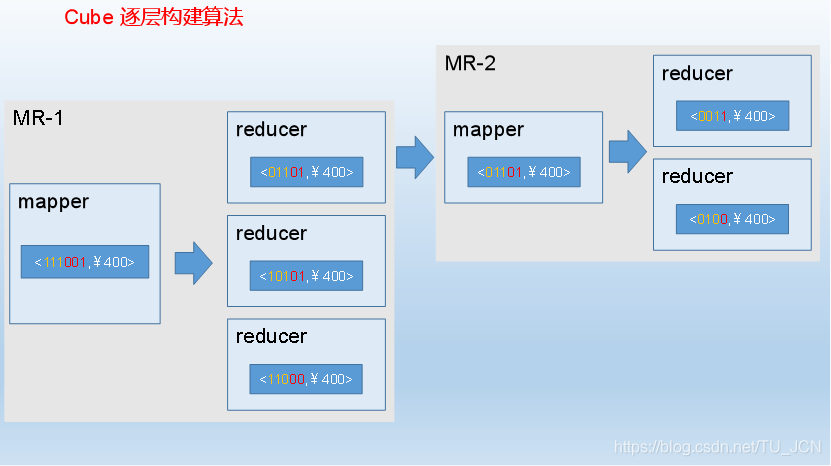 Cube 逐层构建算法

MR-1

mapper

<111001,￥400>

reducer

<01101,￥400>

reducer

<10101,￥400>

reducer

<11000,￥400>

MR-2

mapper

<01101,￥400>

reducer

<0011,￥400>

reducer

<0100,￥400>

https://blog.csdn.net/TU_JCN